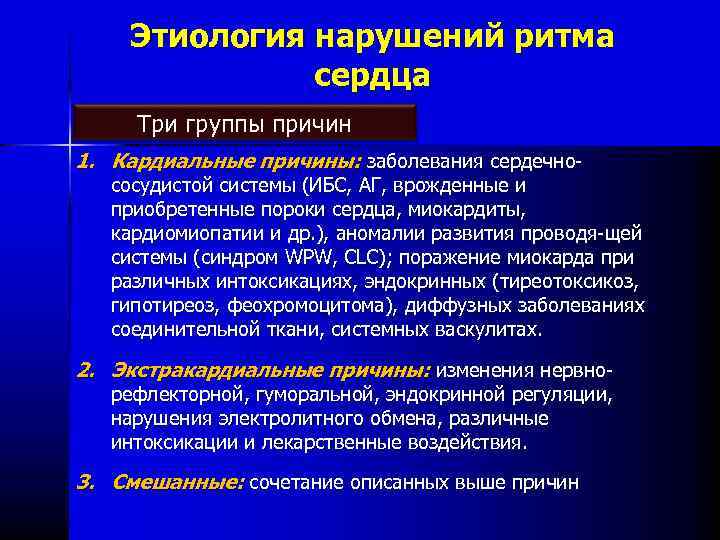 Этиология нарушений ритма сердца

Три группы причин

1. Кардиальные причины: заболевания сердечно-сосудистой системы (ИБС, АГ, врожденные и приобретенные пороки сердца, миокардиты, кардиомиопатии и др.), аномалии развития проводя-щей системы (синдром WPW, CLC); поражение миокарда при различных интоксикациях, эндокринных (тиреотоксикоз, гипотиреоз, феохромоцитома), диффузных заболеваниях соединительной ткани, системных васкулитах.

2. Экстракардиальные причины: изменения нервно-рефлекторной, гуморальной, эндокринной регуляции, нарушения электролитного обмена, различные интоксикации и лекарственные воздействия.

3. Смешанные: сочетание описанных выше причин